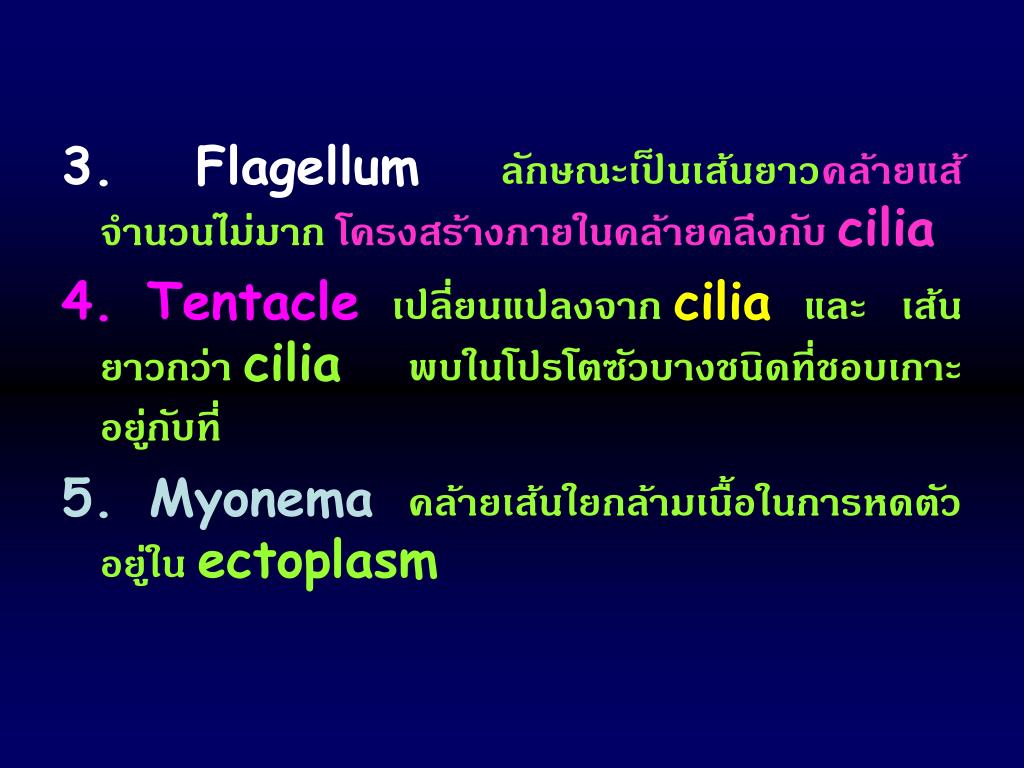 3. Flagellum ลักษณะเป็นเส้นยาวคล้ายแส้ จำนวนไม่มาก โครงสร้างภายในคล้ายคลึงกับ cilia

4. Tentacle เปลี่ยนแปลงจาก cilia และ เส้นยาวกว่า cilia พบในโปรโตซัวบางชนิดที่ชอบเกาะอยู่กับที่

5. Myonema คล้ายเส้นใยกล้ามเนื้อในการหดตัว อยู่ใน ectoplasm